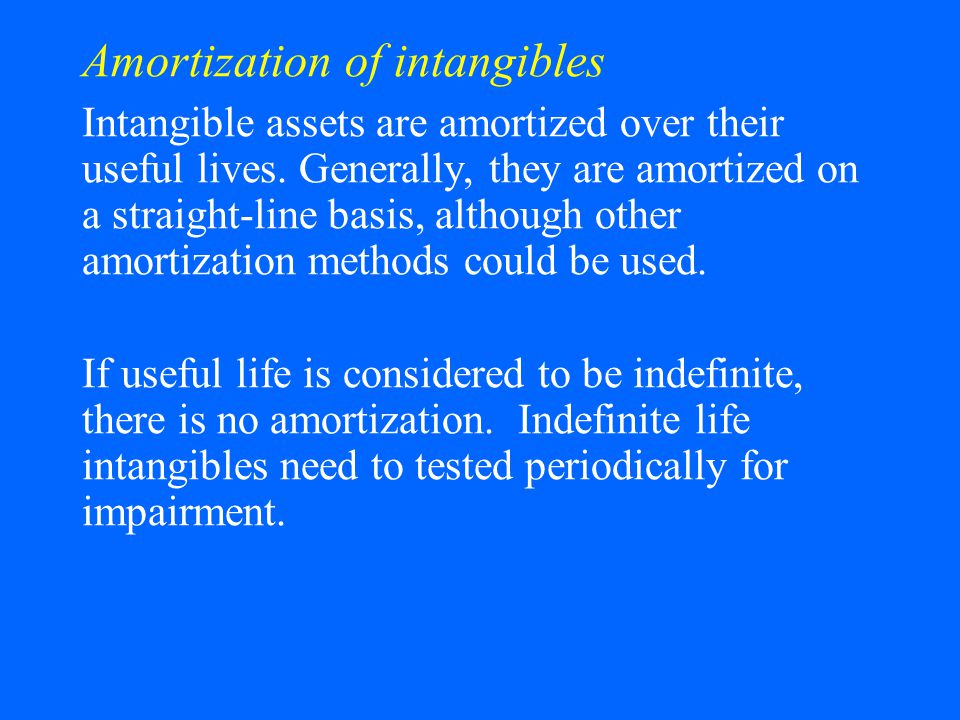 Amortization of intangibles

Intangible assets are amortized over their useful lives. Generally, they are amortized on a straight-line basis, although other amortization methods could be used.

If useful life is considered to be indefinite, there is no amortization.  Indefinite life intangibles need to tested periodically for impairment.